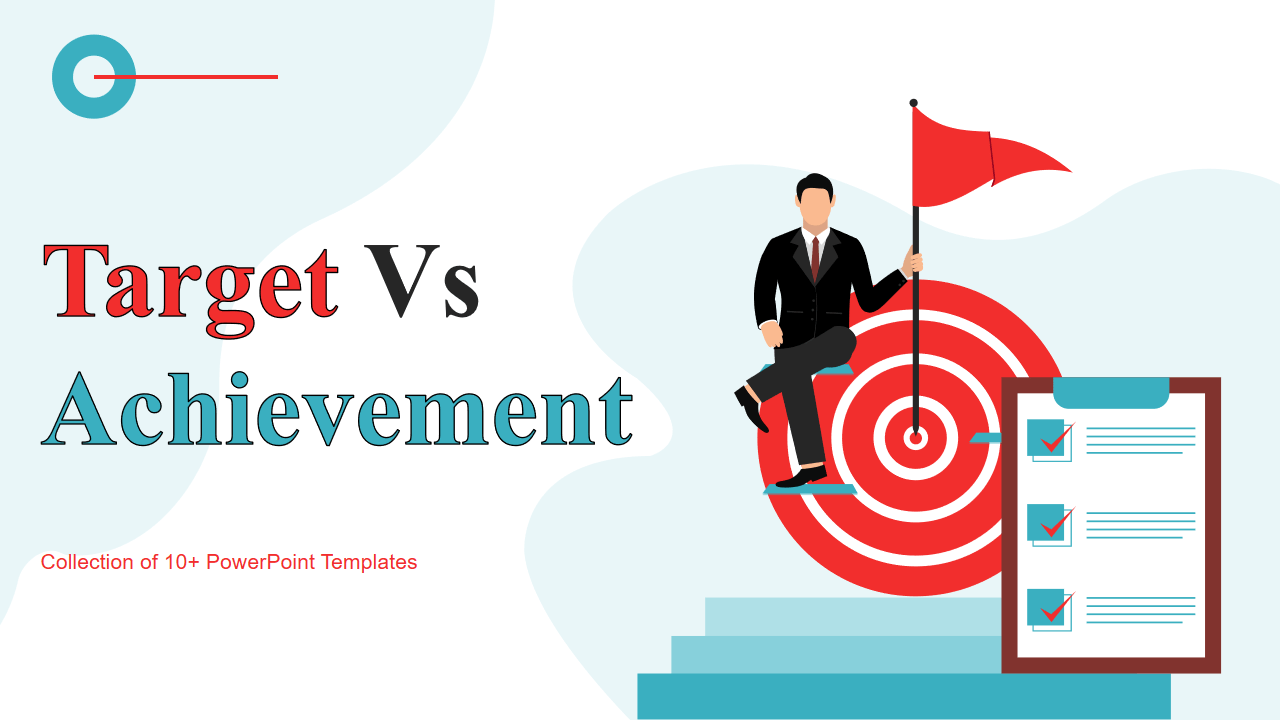 Target Vs Achievement

Collection of 10+ PowerPoint Templates